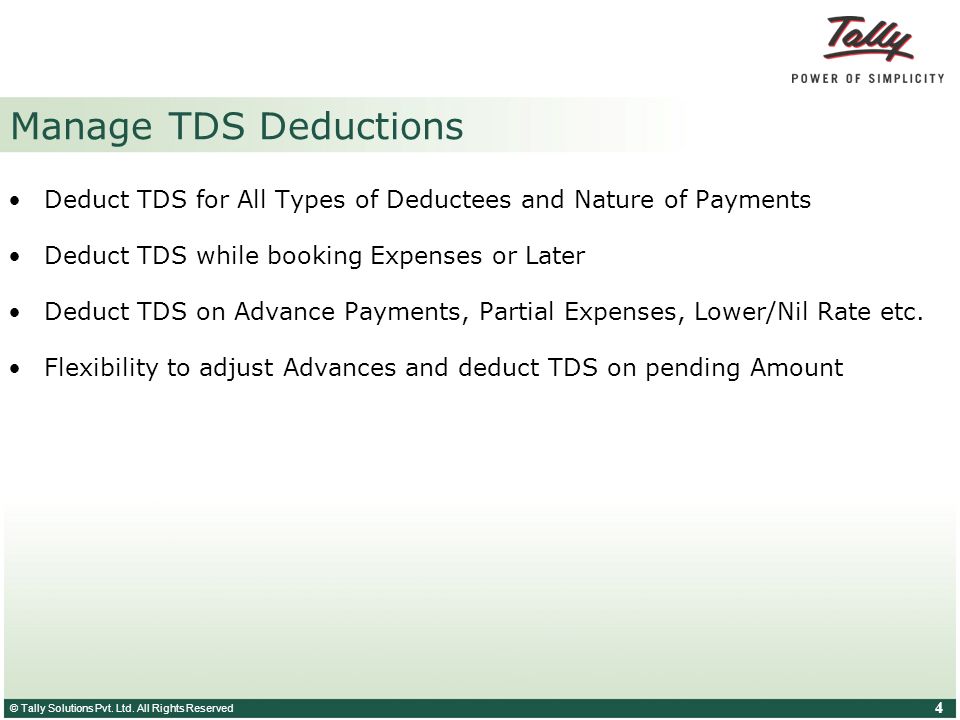 Tally
POWER OF SIMPLICITY

Manage TDS Deductions

• Deduct TDS for All Types of Deductees and Nature of Payments

• Deduct TDS while booking Expenses or Later

• Deduct TDS on Advance Payments, Partial Expenses, Lower/Nil Rate etc.

• Flexibility to adjust Advances and deduct TDS on pending Amount

© Tally Solutions Pvt. Ltd. All Rights Reserved

4